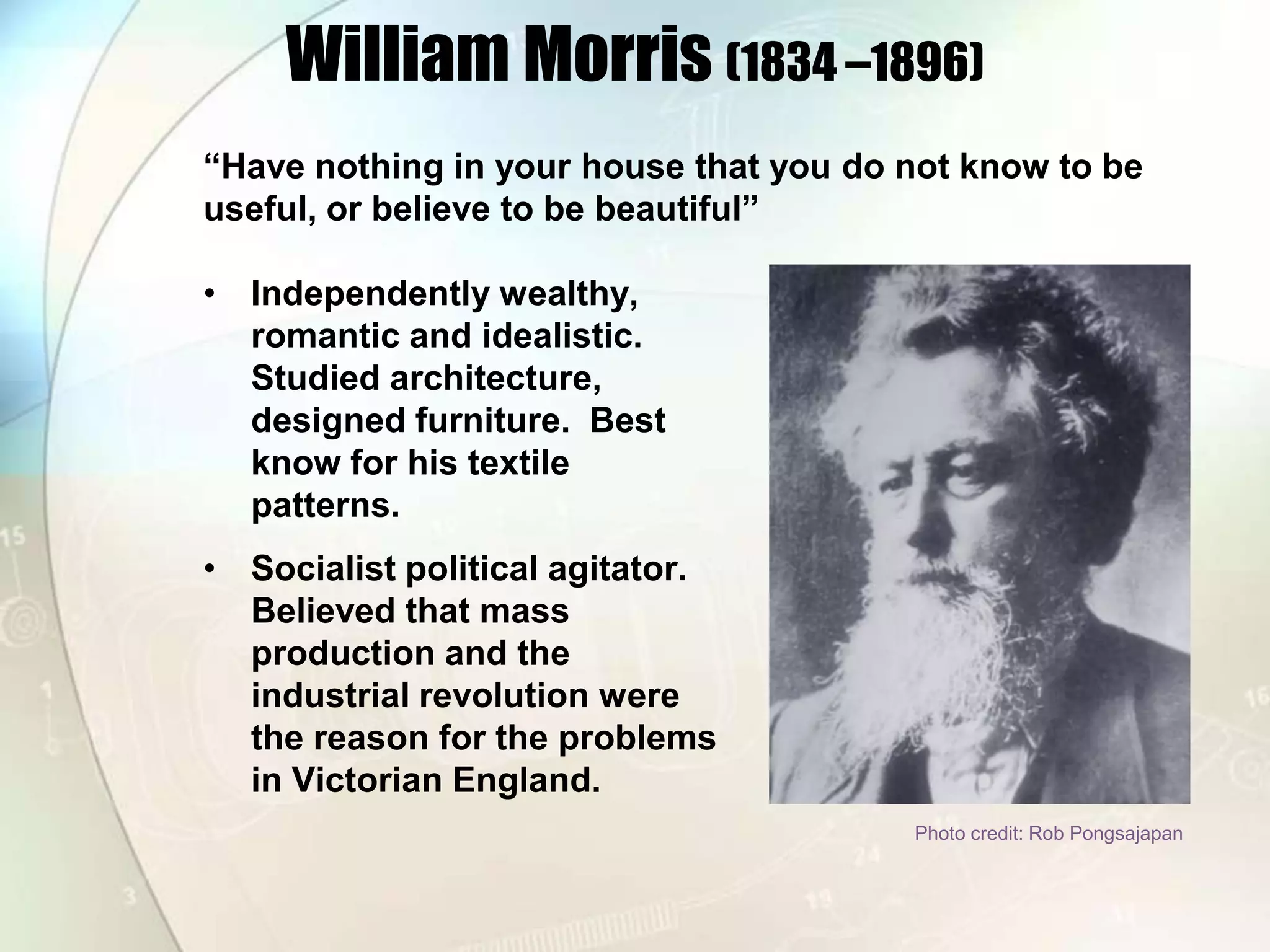 William Morris (1834 –1896)

“Have nothing in your house that you do not know to be useful, or believe to be beautiful”

• Independently wealthy, romantic and idealistic. Studied architecture, designed furniture. Best know for his textile patterns.

• Socialist political agitator. Believed that mass production and the industrial revolution were the reason for the problems in Victorian England.

Photo credit: Rob Pongsajapan